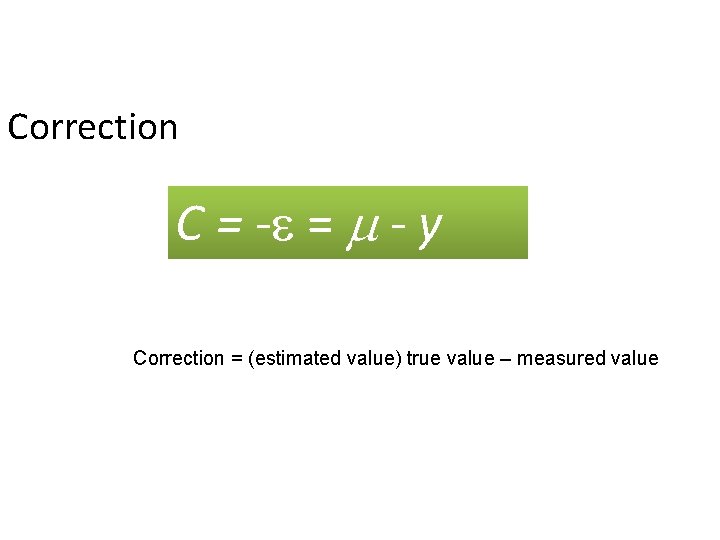 Correction

$C = -\varepsilon = \mu - y$

Correction = (estimated value) true value – measured value